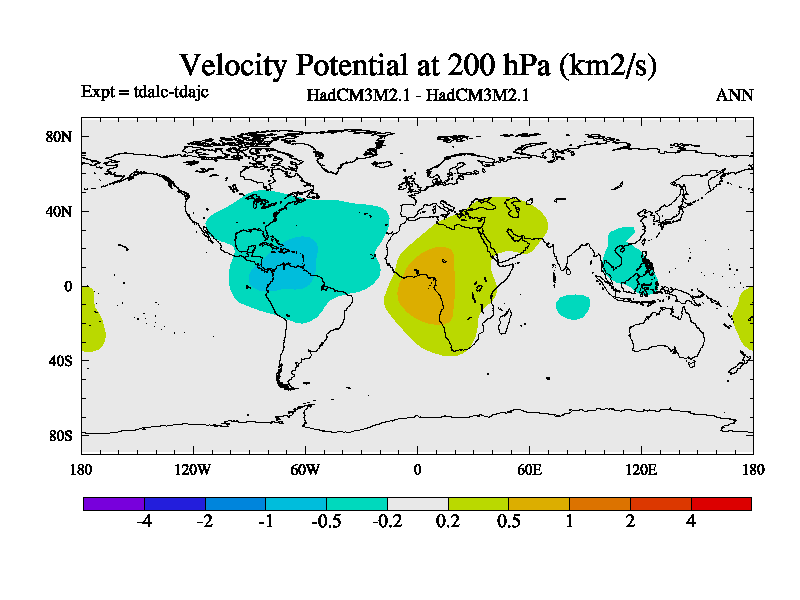 Velocity Potential at 200 hPa (km2/s)

Expt = tdalc-tdajc

HadCM3M2.1 - HadCM3M2.1

ANN

80N

40N

0

40S

80S

180

120W

60W

0

60E

120E

180

-4

-2

-1

-0.5

-0.2

0.2

0.5

1

2

4